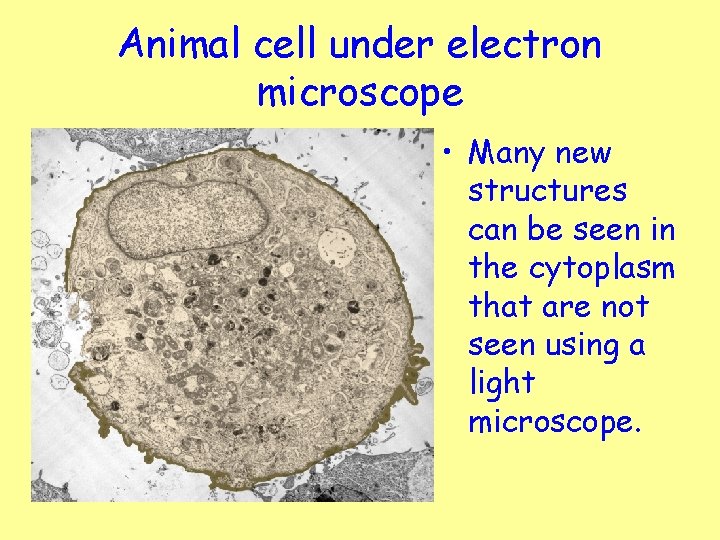 Animal cell under electron microscope

• Many new structures can be seen in the cytoplasm that are not seen using a light microscope.